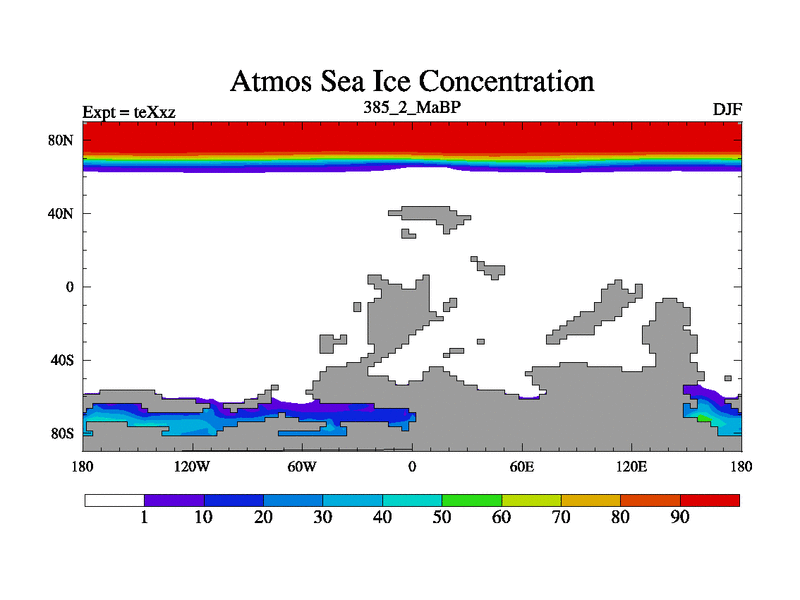 Atmos Sea Ice Concentration

Expt = teXxz

385_2_MaBP

DJF

80N
40N
0
40S
80S

180
120W
60W
0
60E
120E
180

1
10
20
30
40
50
60
70
80
90